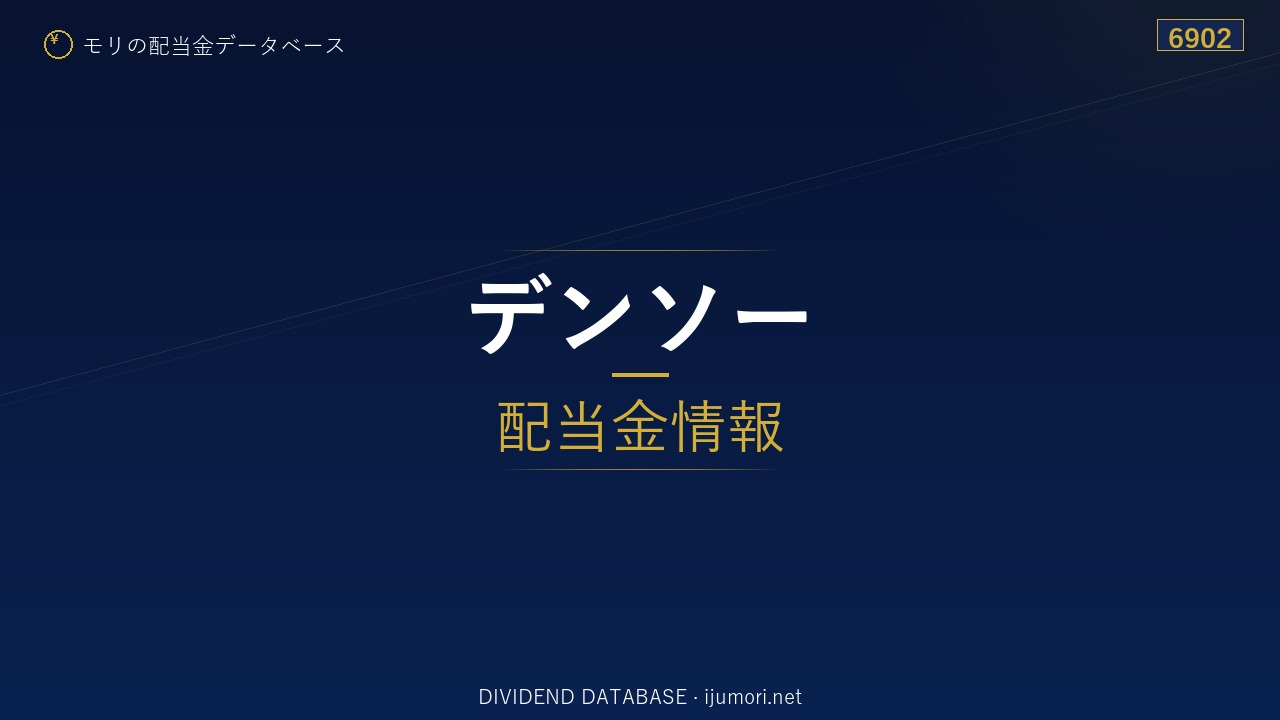 ¥ モリの配当金データベース

6902

デンソー

配当金情報

DIVIDEND DATABASE · ijumori.net